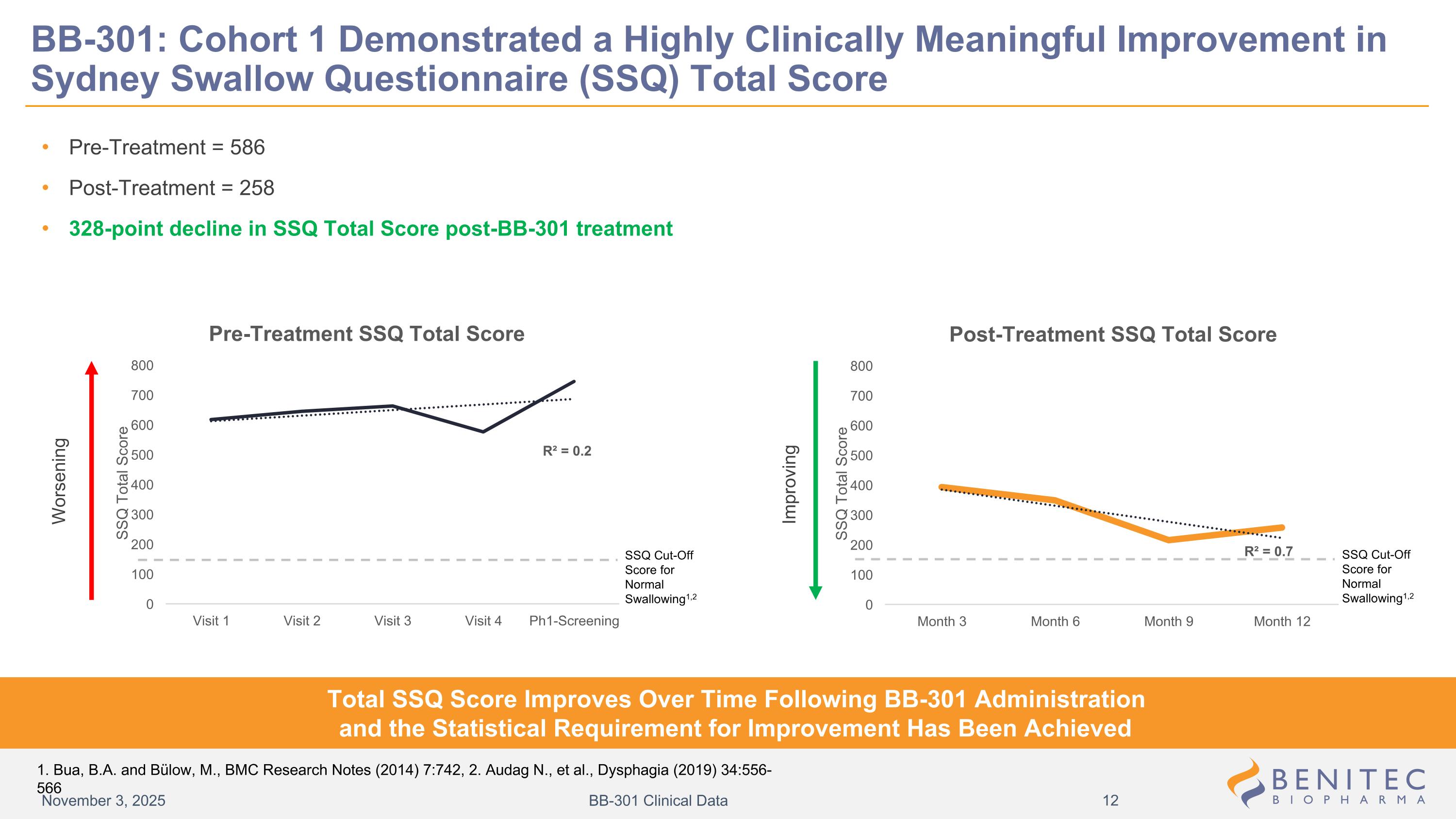 BB-301: Cohort 1 Demonstrated a Highly Clinically Meaningful Improvement in Sydney Swallow Questionnaire (SSQ) Total Score

• Pre-Treatment = 586
• Post-Treatment = 258
• 328-point decline in SSQ Total Score post-BB-301 treatment

Pre-Treatment SSQ Total Score

Worsening

SSQ Total Score

800
700
600
500
400
300
200
100
0

$R^2 = 0.2$

SSQ Cut-Off Score for Normal Swallowing$^{1,2}$

Visit 1 Visit 2 Visit 3 Visit 4 Ph1-Screening

Post-Treatment SSQ Total Score

Improving

SSQ Total Score

800
700
600
500
400
300
200
100
0

$R^2 = 0.7$

SSQ Cut-Off Score for Normal Swallowing$^{1,2}$

Month 3 Month 6 Month 9 Month 12

Total SSQ Score Improves Over Time Following BB-301 Administration and the Statistical Requirement for Improvement Has Been Achieved

1. Bua, B.A. and Bülow, M., BMC Research Notes (2014) 7:742, 2. Audag N., et al., Dysphagia (2019) 34:556-566

November 3, 2025 BB-301 Clinical Data 12

BENITEC BIOPHARMA